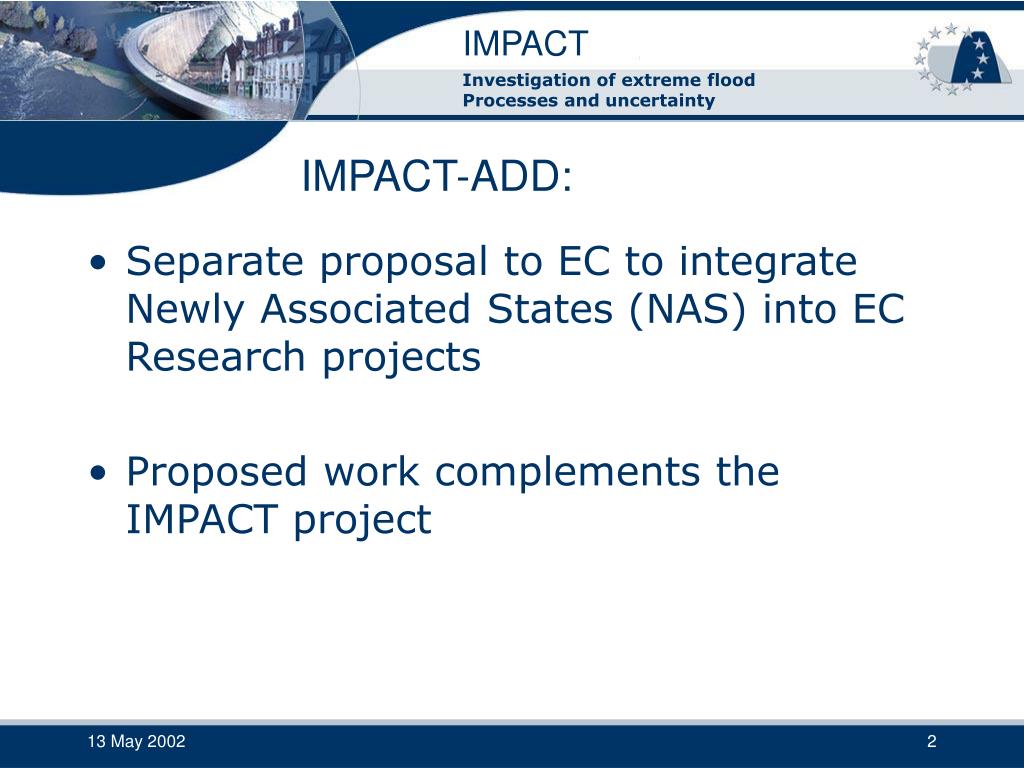 IMPACT

Investigation of extreme flood Processes and uncertainty

IMPACT-ADD:

• Separate proposal to EC to integrate Newly Associated States (NAS) into EC Research projects

• Proposed work complements the IMPACT project

13 May 2002

2